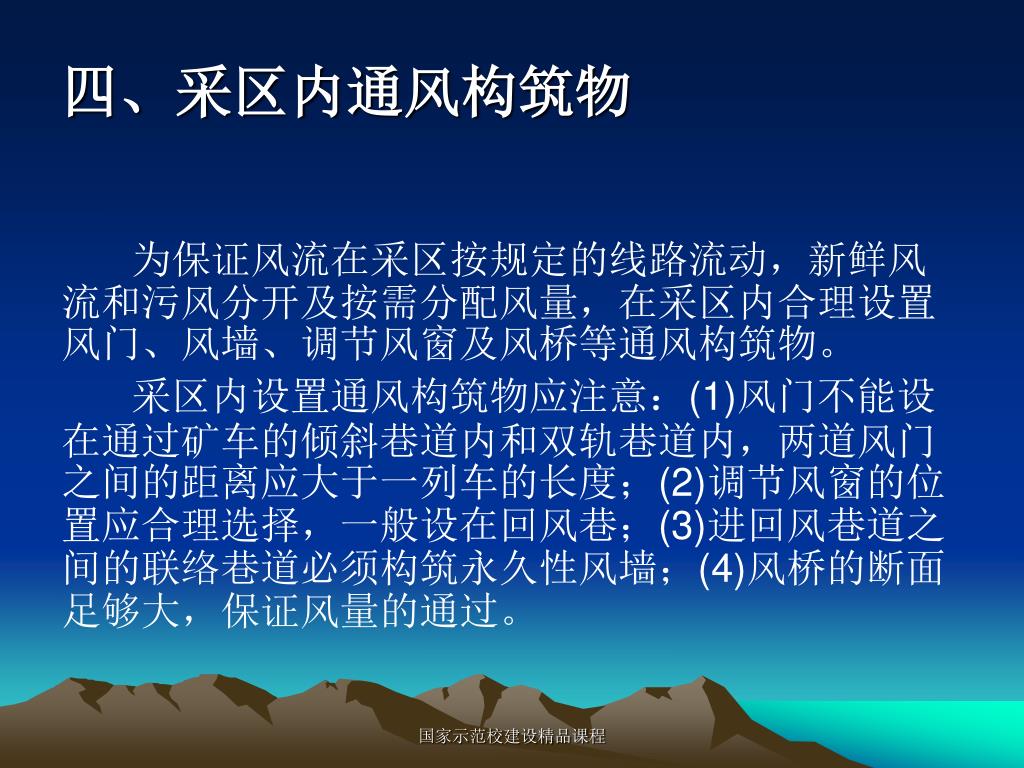 四、采区内通风构筑物

为保证风流在采区按规定的线路流动，新鲜风流和污风分开及按需分配风量，在采区内合理设置风门、风墙、调节风窗及风桥等通风构筑物。

采区内设置通风构筑物应注意：(1)风门不能设在通过矿车的倾斜巷道内和双轨巷道内，两道风门之间的距离应大于一列车的长度；(2)调节风窗的位置应合理选择，一般设在回风巷；(3)进回风巷道之间的联络巷道必须构筑永久性风墙；(4)风桥的断面足够大，保证风量的通过。

国家示范校建设精品课程